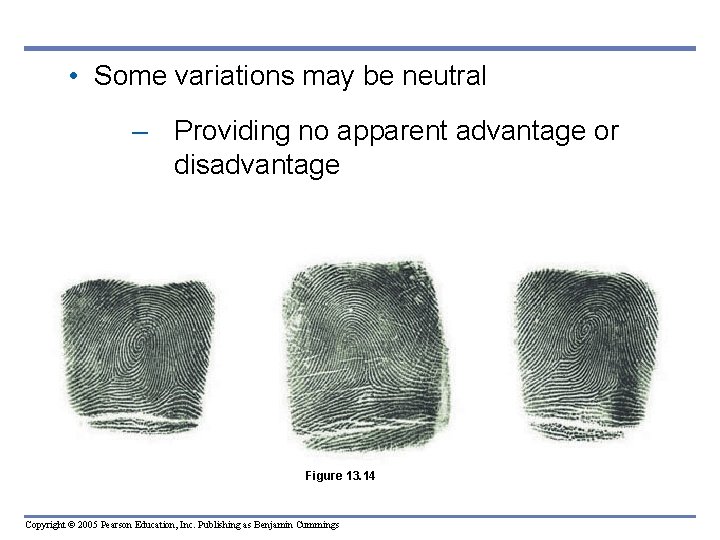 • Some variations may be neutral

– Providing no apparent advantage or disadvantage

Figure 13.14

Copyright © 2005 Pearson Education, Inc. Publishing as Benjamin Cummings